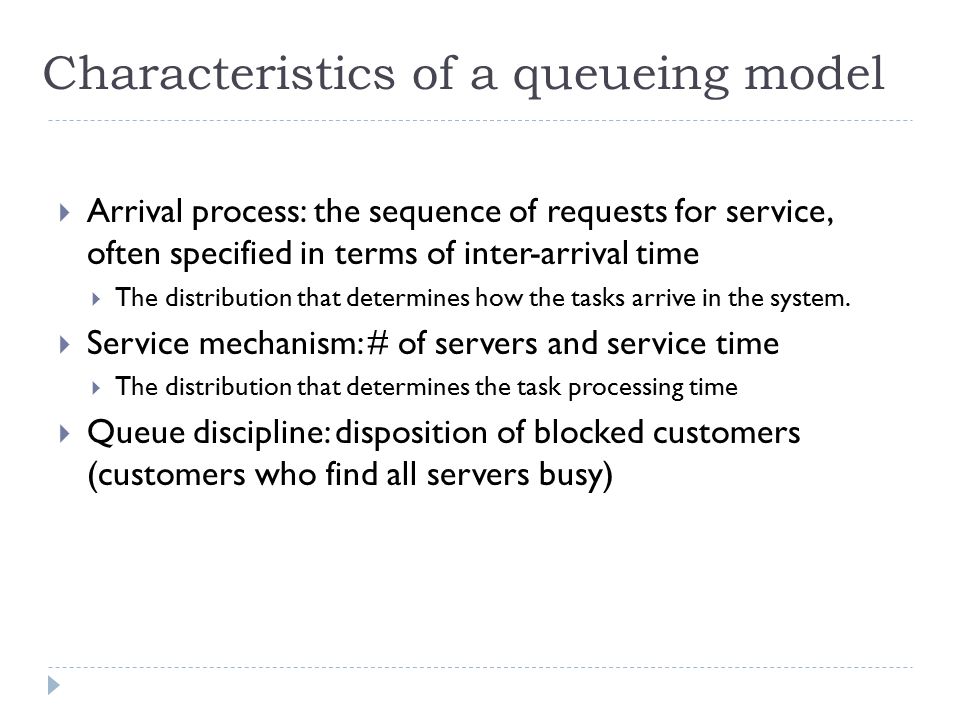 Characteristics of a queueing model

Arrival process: the sequence of requests for service, often specified in terms of inter-arrival time

The distribution that determines how the tasks arrive in the system.

Service mechanism: # of servers and service time

The distribution that determines the task processing time

Queue discipline: disposition of blocked customers (customers who find all servers busy)